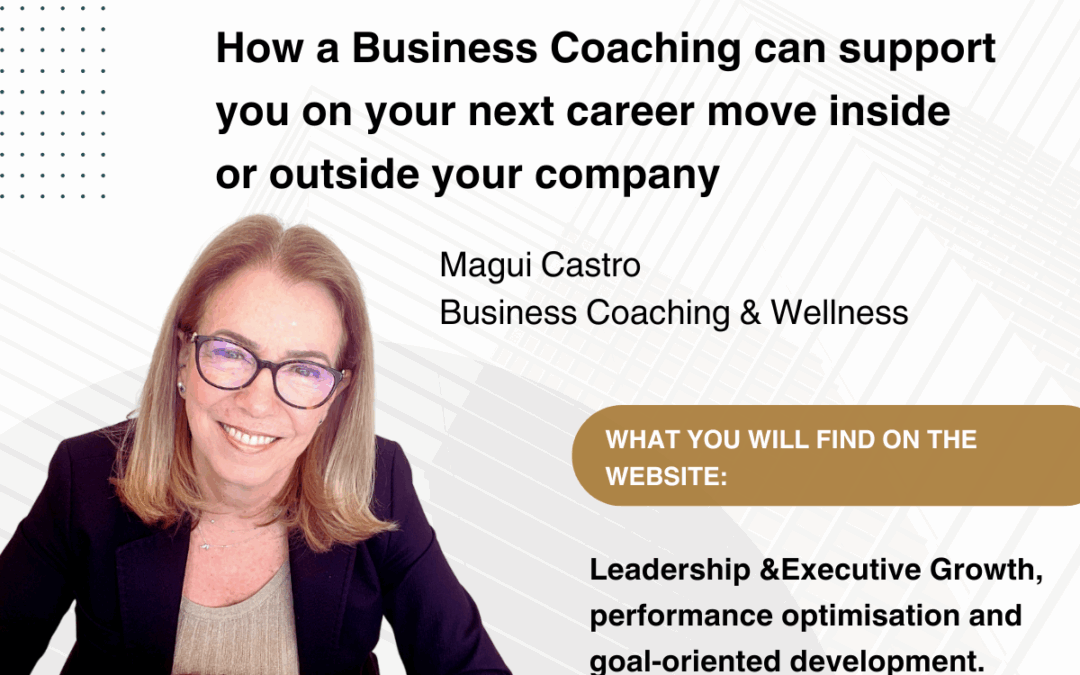 How a Business Coaching can support you on your next career move inside or outside your company

Magui Castro
Business Coaching & Wellness

WHAT YOU WILL FIND ON THE WEBSITE:

Leadership &Executive Growth, performance optimisation and goal-oriented development.